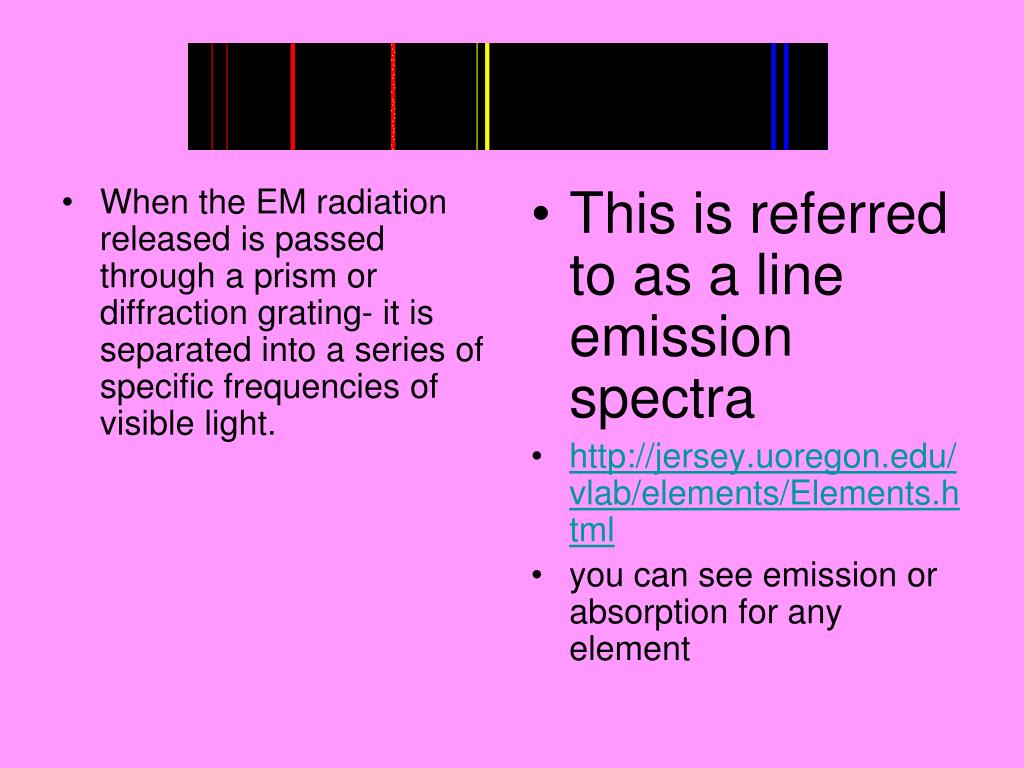 • When the EM radiation released is passed through a prism or diffraction grating- it is separated into a series of specific frequencies of visible light.

• This is referred to as a line emission spectra

• http://jersey.uoregon.edu/vlab/elements/Elements.html

• you can see emission or absorption for any element